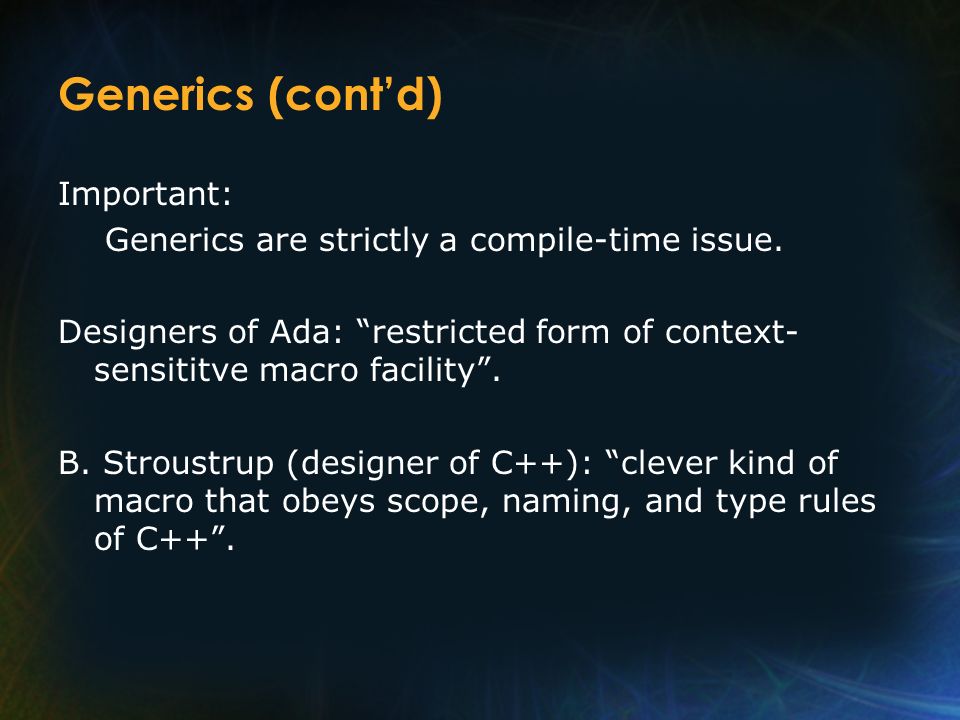 Generics (cont'd)

Important:
Generics are strictly a compile-time issue.

Designers of Ada: "restricted form of context-sensititve macro facility".

B. Stroustrup (designer of C++): "clever kind of macro that obeys scope, naming, and type rules of C++".